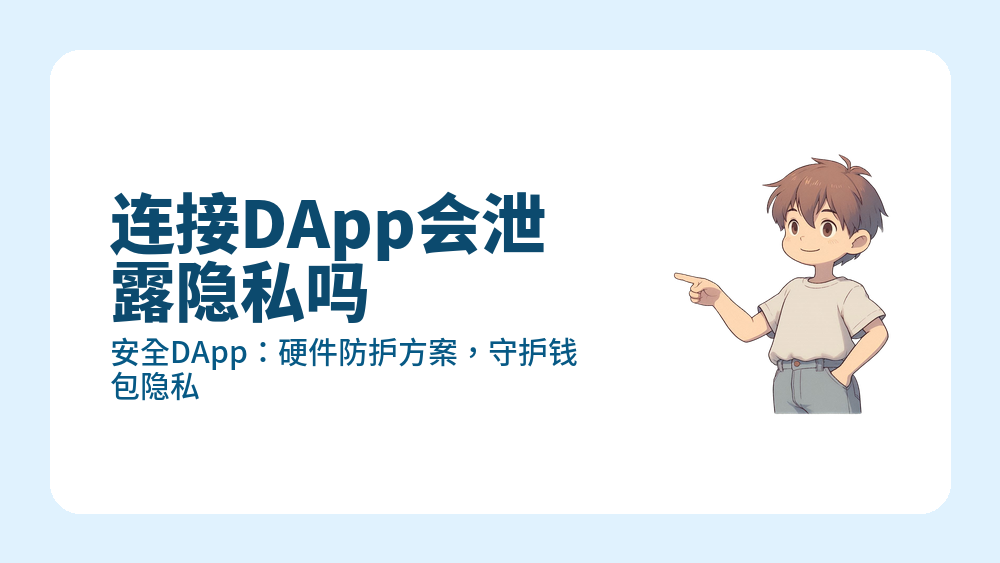 连接DApp会泄露隐私吗

安全DApp：硬件防护方案，守护钱包隐私